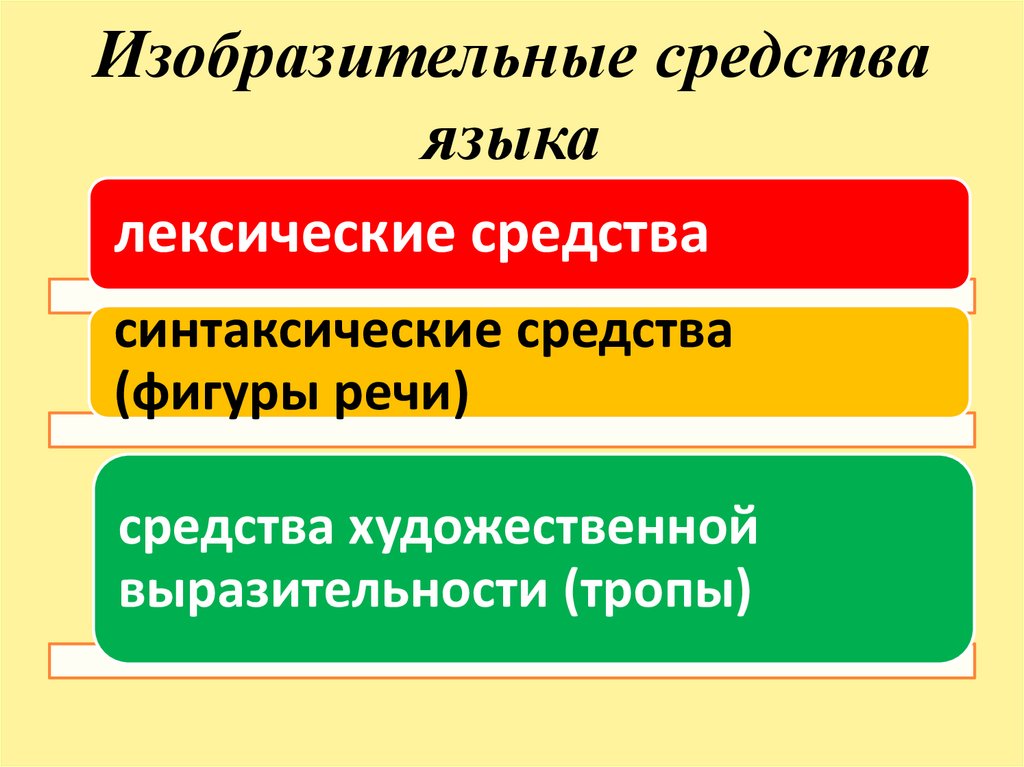 Изобразительные средства языка

лексические средства

синтаксические средства (фигуры речи)

средства художественной выразительности (тропы)